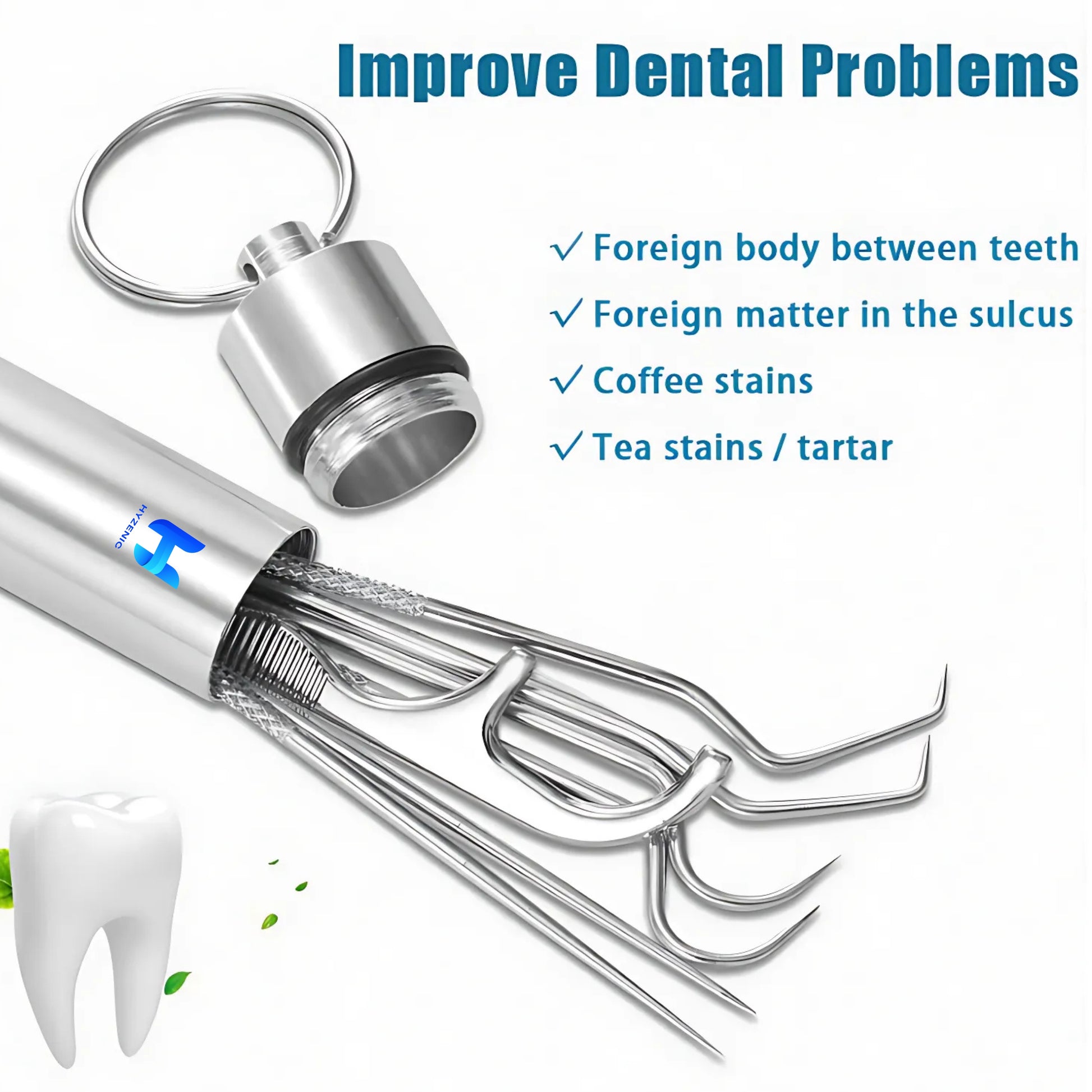 Improve Dental Problems

✓ Foreign body between teeth

✓ Foreign matter in the sulcus

✓ Coffee stains

✓ Tea stains / tartar

HYZENIC